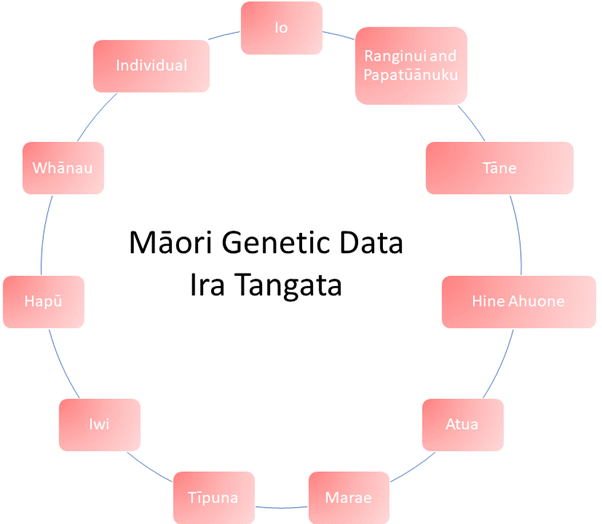 Io

Ranginui and Papatūānuku

Tāne

Hine Ahuone

Atua

Marae

Tīpuna

Iwi

Hapū

Whānau

Individual

Māori Genetic Data
Ira Tangata